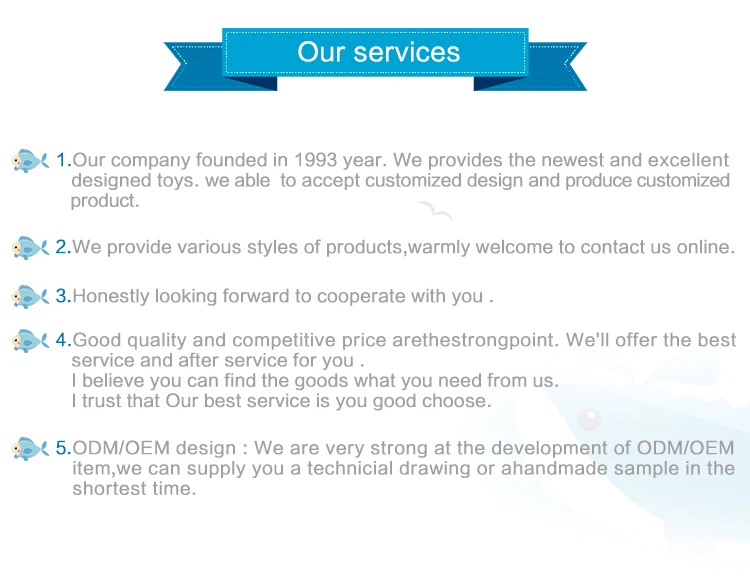 Our services

1.Our company founded in 1993 year. We provides the newest and excellent designed toys. we able to accept customized design and produce customized product.

2.We provide various styles of products,warmly welcome to contact us online.

3.Honestly looking forward to cooperate with you .

4.Good quality and competitive price arethestrongpoint. We'll offer the best service and after service for you .
I believe you can find the goods what you need from us.
I trust that Our best service is you good choose.

5.ODM/OEM design : We are very strong at the development of ODM/OEM item,we can supply you a technicial drawing or ahandmade sample in the shortest time.